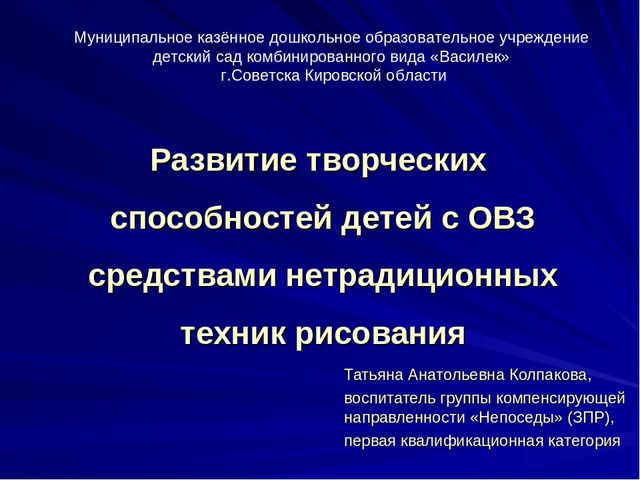 Муниципальное казённое дошкольное образовательное учреждение детский сад комбинированного вида «Василек» г.Советска Кировской области

Развитие творческих способностей детей с ОВЗ средствами нетрадиционных техник рисования

Татьяна Анатольевна Колпакова,

воспитатель группы компенсирующей направленности «Непоседы» (ЗПР),

первая квалификационная категория